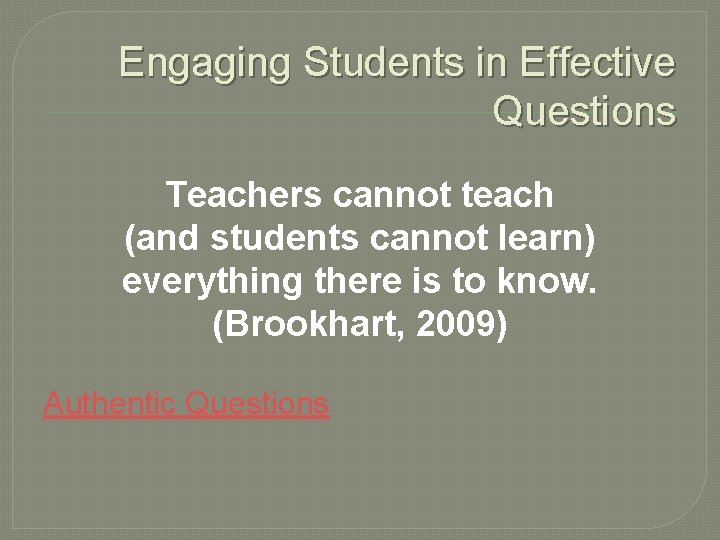 Engaging Students in Effective Questions

Teachers cannot teach (and students cannot learn) everything there is to know. (Brookhart, 2009)

Authentic Questions